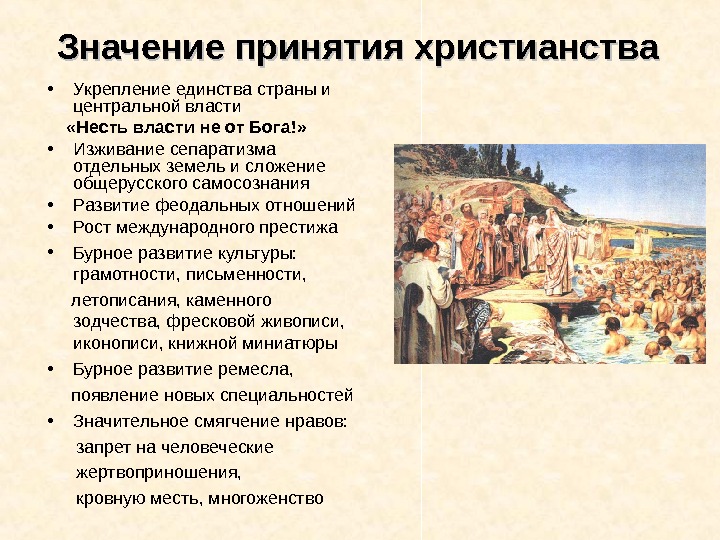 Значение принятия христианства

• Укрепление единства страны и центральной власти
«Несть власти не от Бога!»
• Изживание сепаратизма отдельных земель и сложение общерусского самосознания
• Развитие феодальных отношений
• Рост международного престижа
• Бурное развитие культуры: грамотности, письменности,
летописания, каменного зодчества, фресковой живописи, иконописи, книжной миниатюры
• Бурное развитие ремесла,
появление новых специальностей
• Значительное смягчение нравов:
запрет на человеческие жертвоприношения,
кровную месть, многоженство